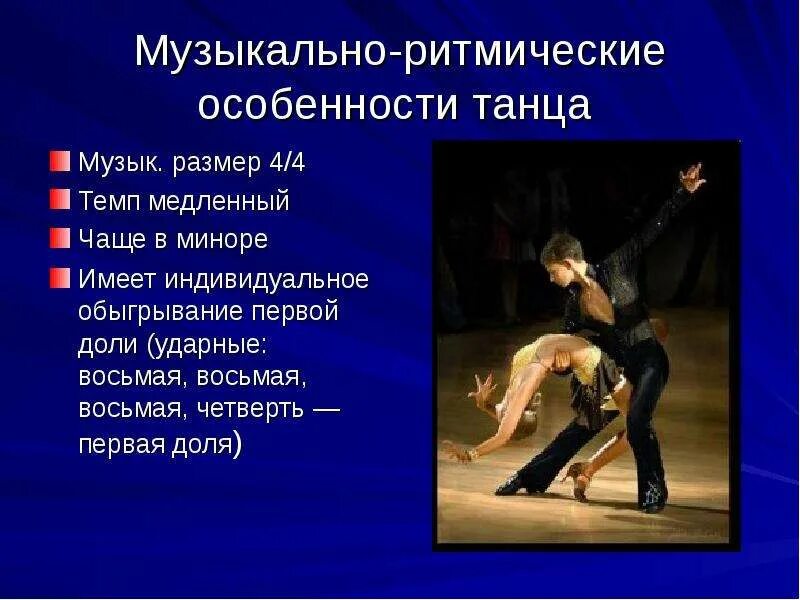 Музыкально-ритмические особенности танца

Музык. размер 4/4

Темп медленный

Чаще в миноре

Имеет индивидуальное обыгрывание первой доли (ударные: восьмая, восьмая, восьмая, четверть — первая доля)